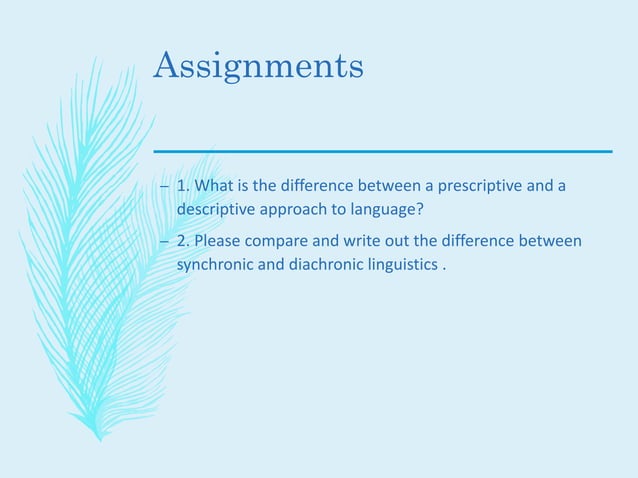 Assignments

– 1. What is the difference between a prescriptive and a descriptive approach to language?

– 2. Please compare and write out the difference between synchronic and diachronic linguistics .